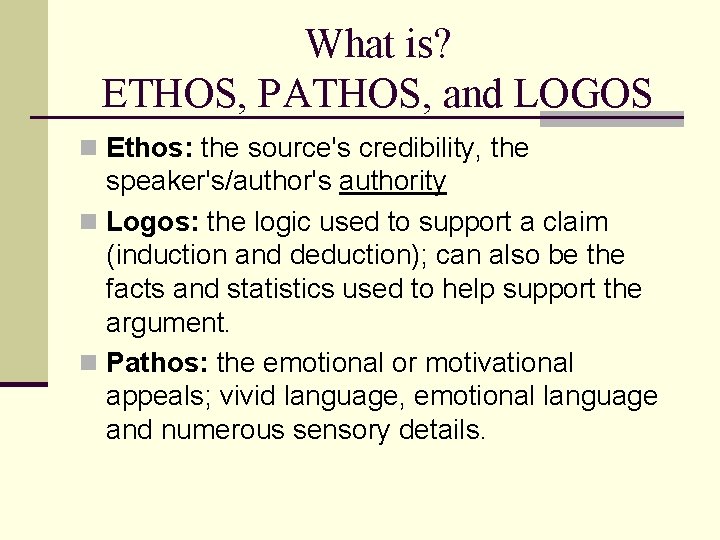 What is?
ETHOS, PATHOS, and LOGOS

Ethos: the source's credibility, the speaker's/author's authority

Logos: the logic used to support a claim (induction and deduction); can also be the facts and statistics used to help support the argument.

Pathos: the emotional or motivational appeals; vivid language, emotional language and numerous sensory details.